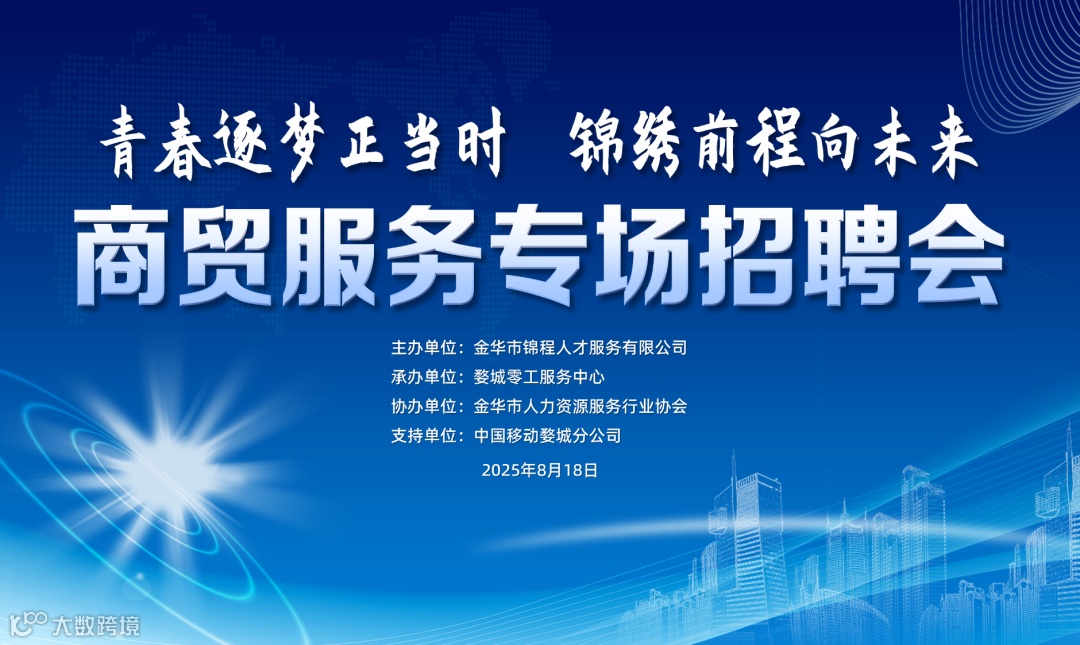 青春逐梦正当时　锦绣前程向未来

商贸服务专场招聘会

主办单位：金华市锦程人才服务有限公司
承办单位：婺城零工服务中心
协办单位：金华市人力资源服务行业协会
支持单位：中国移动婺城分公司

2025年8月18日

大数跨境